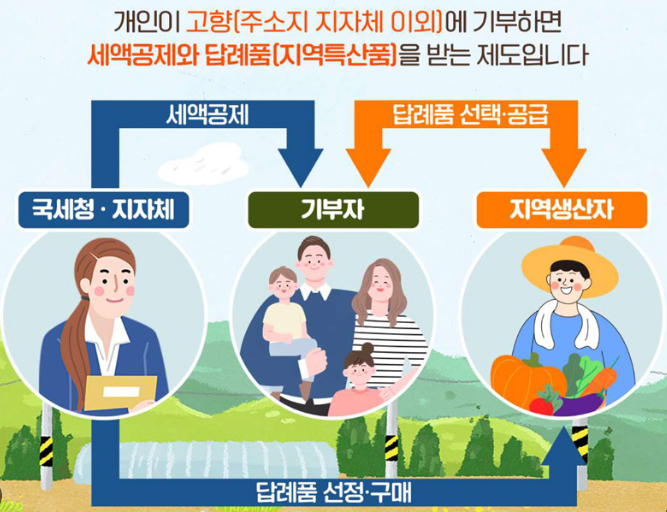 개인이 고향(주소지 지자체 이외)에 기부하면
세액공제와 답례품(지역특산품)을 받는 제도입니다

세액공제

답례품 선택·공급

국세청 · 지자체

기부자

지역생산자

답례품 선정·구매